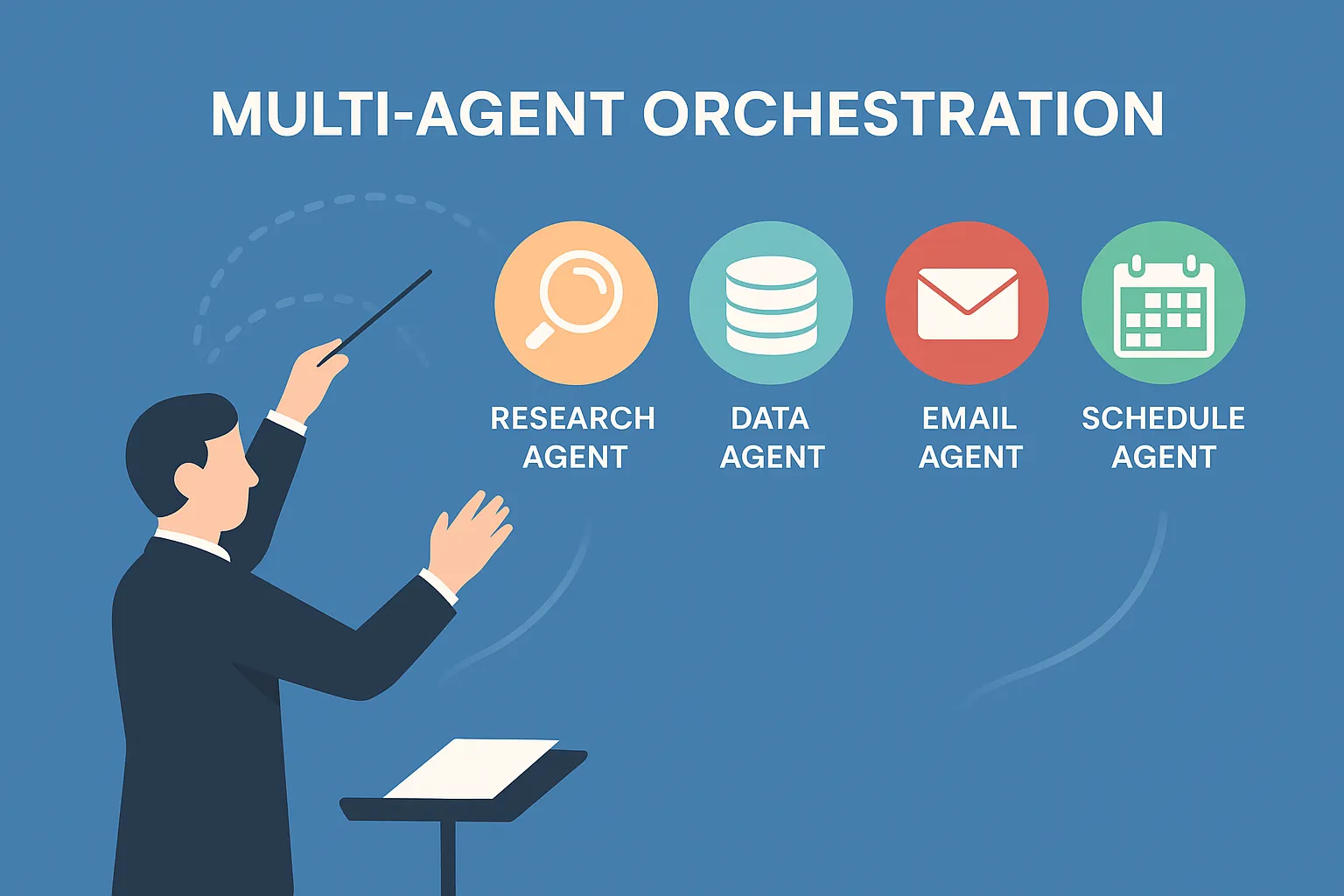 MULTI-AGENT ORCHESTRATION

RESEARCH AGENT

DATA AGENT

EMAIL AGENT

SCHEDULE AGENT